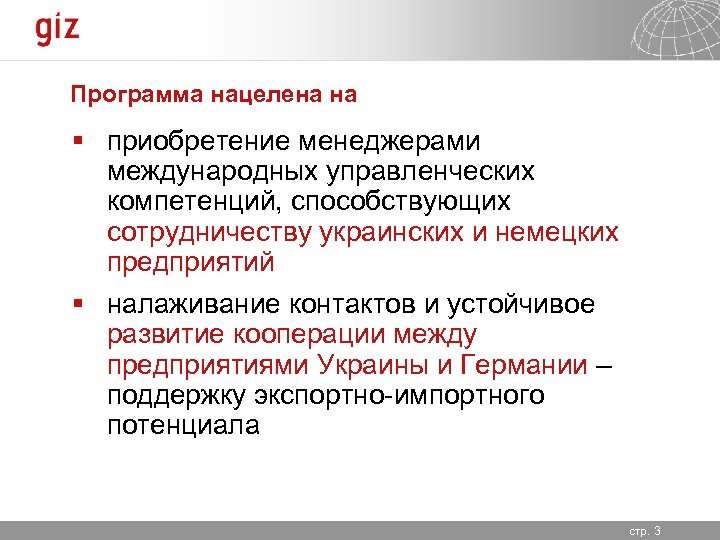 giz

Программа нацелена на

▪ приобретение менеджерами международных управленческих компетенций, способствующих сотрудничеству украинских и немецких предприятий

▪ налаживание контактов и устойчивое развитие кооперации между предприятиями Украины и Германии – поддержку экспортно-импортного потенциала

стр. 3